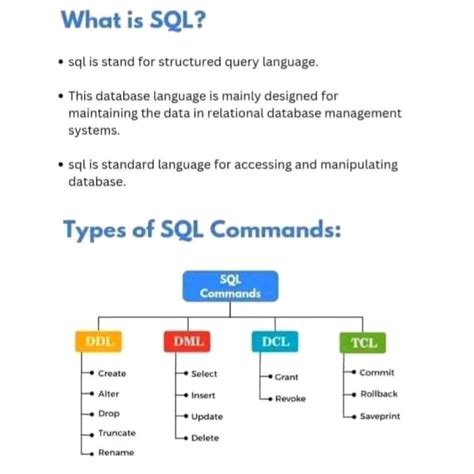 What is SQL?

• sql is stand for structured query language.

• This database language is mainly designed for maintaining the data in relational database management systems.

• sql is standard language for accessing and manipulating database.

Types of SQL Commands:

SQL Commands

DDL
Create
Alter
Drop
Truncate
Rename

DML
Select
Insert
Update
Delete

DCL
Grant
Revoke

TCL
Commit
Rollback
Saveprint